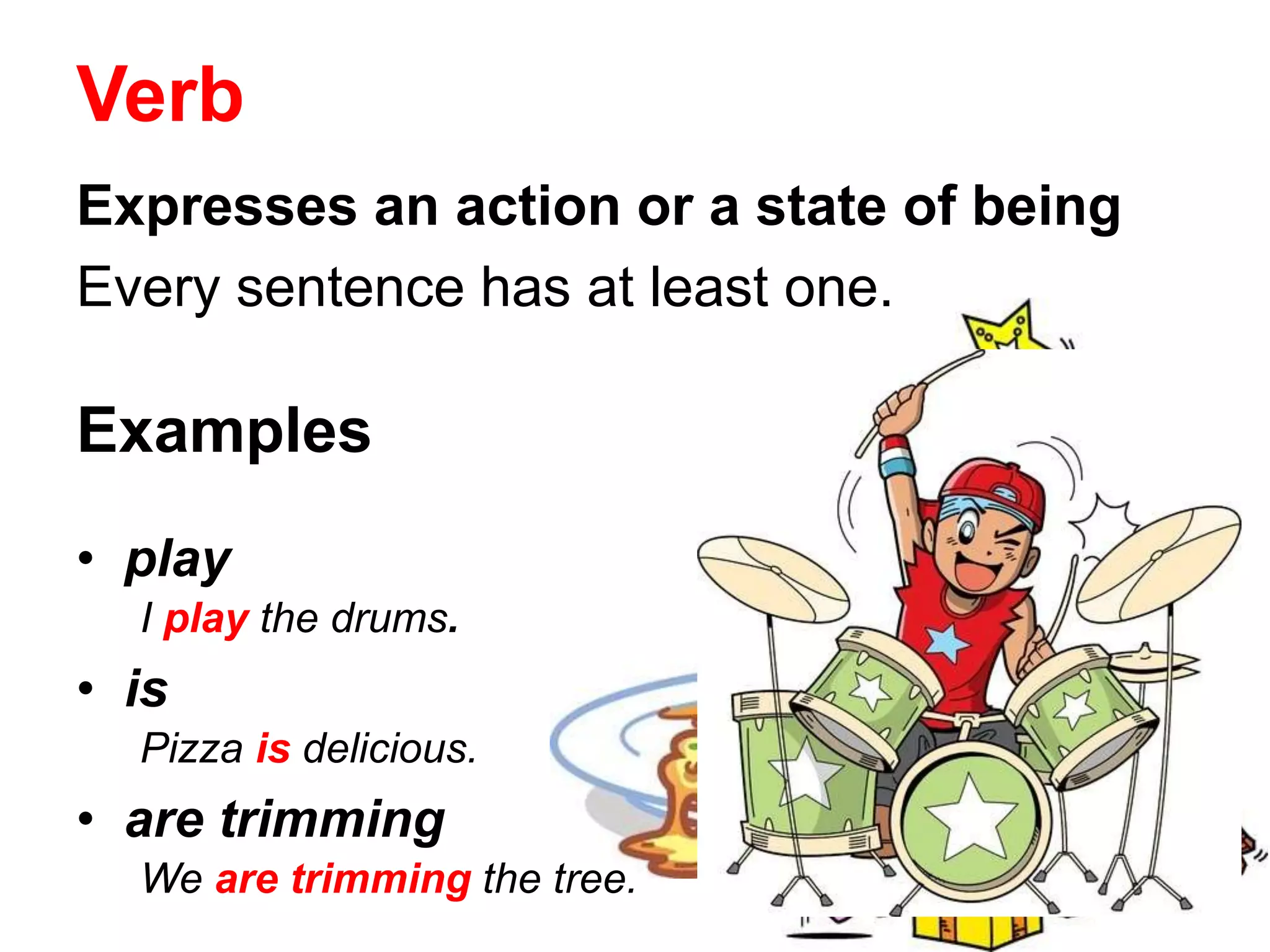 Verb

Expresses an action or a state of being

Every sentence has at least one.

Examples

• play
I play the drums.
• is
Pizza is delicious.
• are trimming
We are trimming the tree.